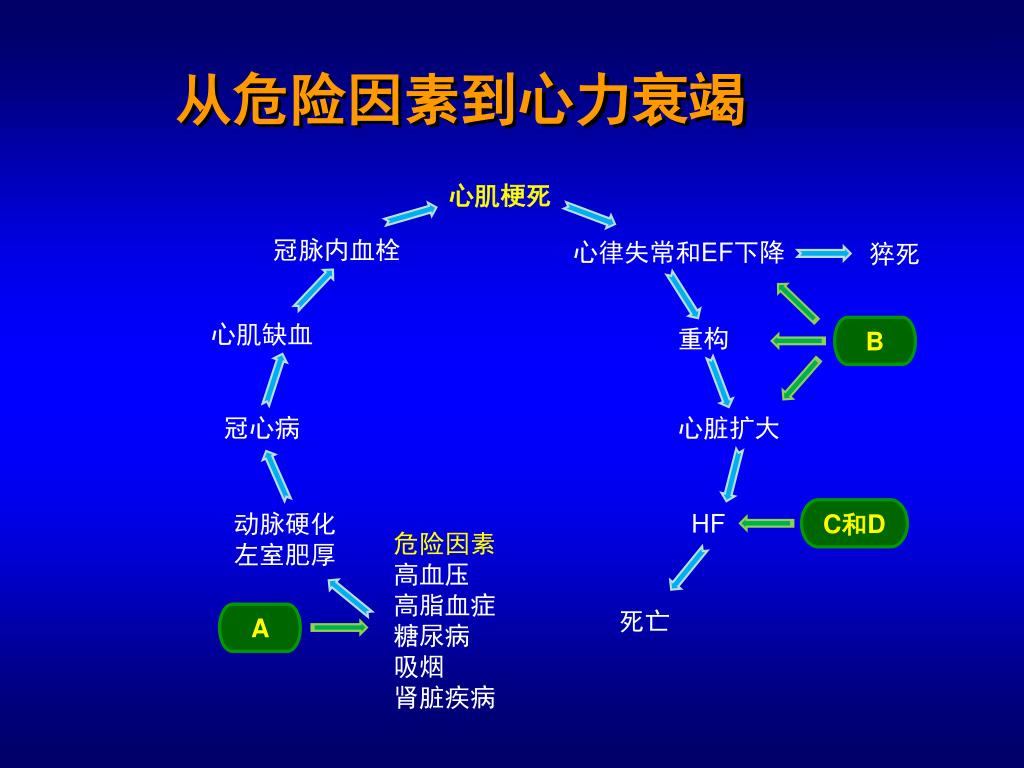 从危险因素到心力衰竭

心肌梗死

冠脉内血栓

心律失常和EF下降

猝死

心肌缺血

重构

B

冠心病

心脏扩大

动脉硬化
左室肥厚

HF

C和D

危险因素
高血压
高脂血症
糖尿病
吸烟
肾脏疾病

A

死亡